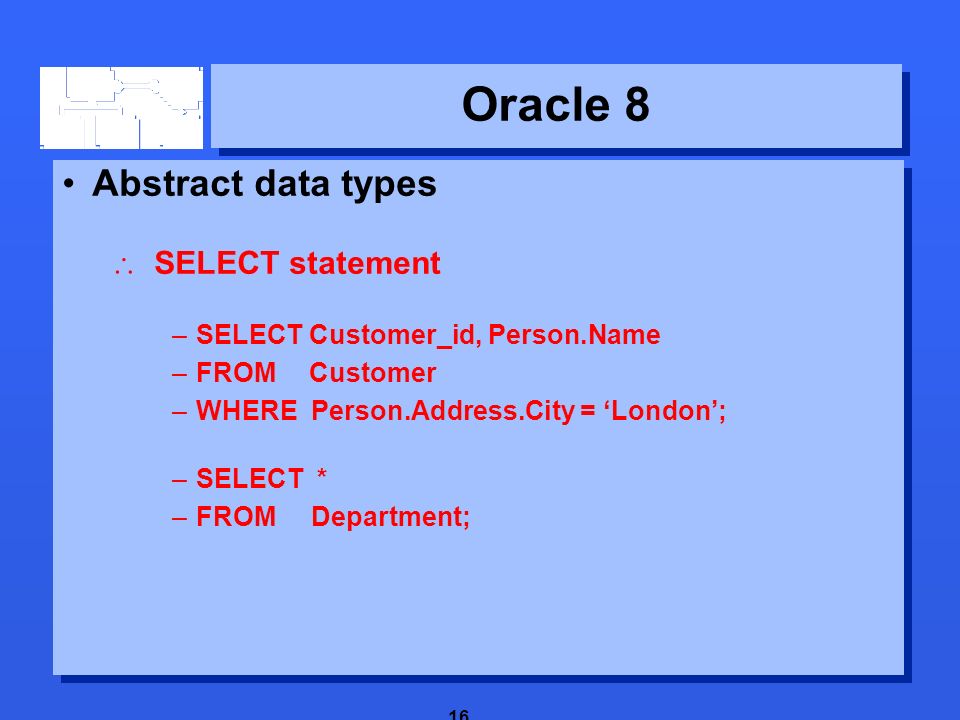 Oracle 8

• Abstract data types

∴ SELECT statement

– SELECT Customer_id, Person.Name
– FROM Customer
– WHERE Person.Address.City = ‘London’;

– SELECT *
– FROM Department;

16